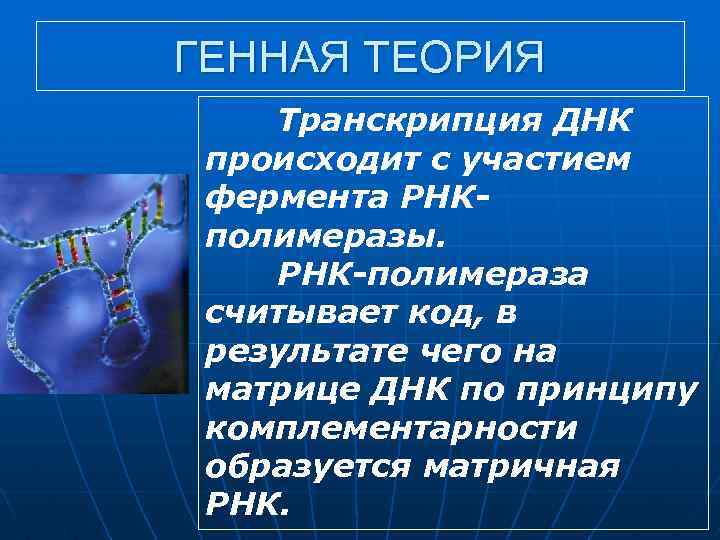 ГЕННАЯ ТЕОРИЯ

Транскрипция ДНК происходит с участием фермента РНК-полимеразы.

РНК-полимераза считывает код, в результате чего на матрице ДНК по принципу комплементарности образуется матричная РНК.